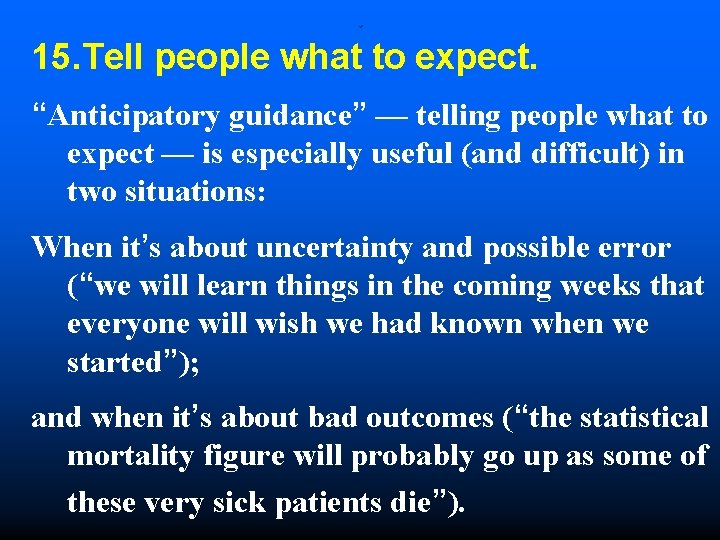 15.Tell people what to expect.

“Anticipatory guidance” — telling people what to expect — is especially useful (and difficult) in two situations:

When it’s about uncertainty and possible error (“we will learn things in the coming weeks that everyone will wish we had known when we started”);

and when it’s about bad outcomes (“the statistical mortality figure will probably go up as some of these very sick patients die”).